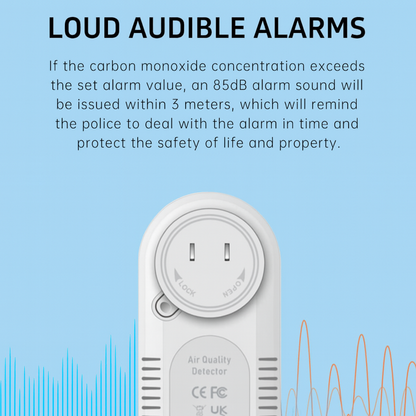 LOUD AUDIBLE ALARMS

If the carbon monoxide concentration exceeds the set alarm value, an 85dB alarm sound will be issued within 3 meters, which will remind the police to deal with the alarm in time and protect the safety of life and property.

LOCK

OPEN

Air Quality Detector

CE FC

UK